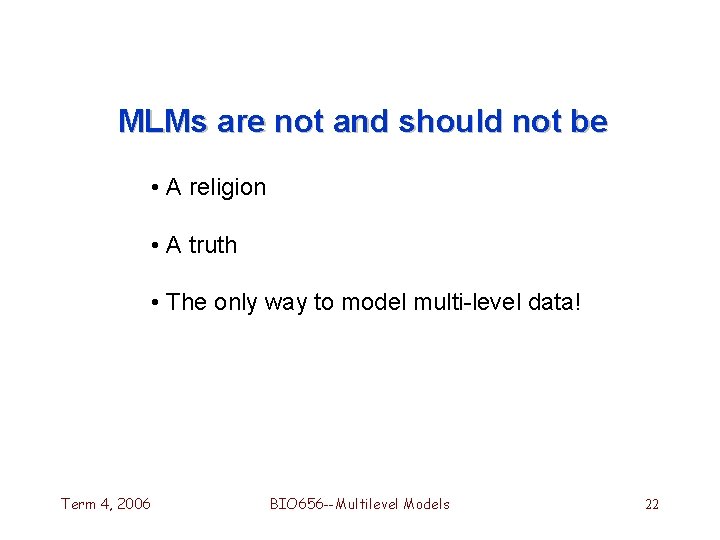 MLMs are not and should not be

• A religion

• A truth

• The only way to model multi-level data!

Term 4, 2006

BIO656--Multilevel Models

22